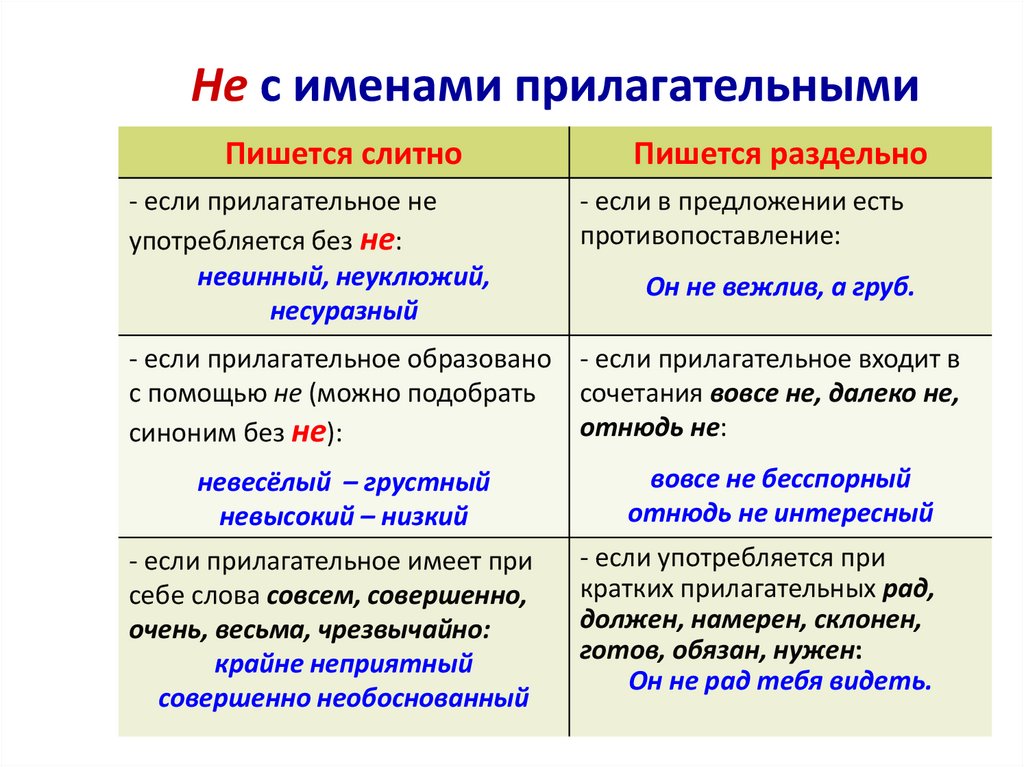 Не с именами прилагательными

| Пишется слитно | Пишется раздельно |
|---|---|
| - если прилагательное не употребляется без не: невинный, неуклюжий, несуразный | - если в предложении есть противопоставление: Он не вежлив, а груб. |
| - если прилагательное образовано с помощью не (можно подобрать синоним без не): невесёлый – грустный невысокий – низкий | - если прилагательное входит в сочетания вовсе не, далеко не, отнюдь не: вовсе не бесспорный отнюдь не интересный |
| - если прилагательное имеет при себе слова совсем, совершенно, очень, весьма, чрезвычайно: крайне неприятный совершенно необоснованный | - если употребляется при кратких прилагательных рад, должен, намерен, склонен, готов, обязан, нужен: Он не рад тебя видеть. |